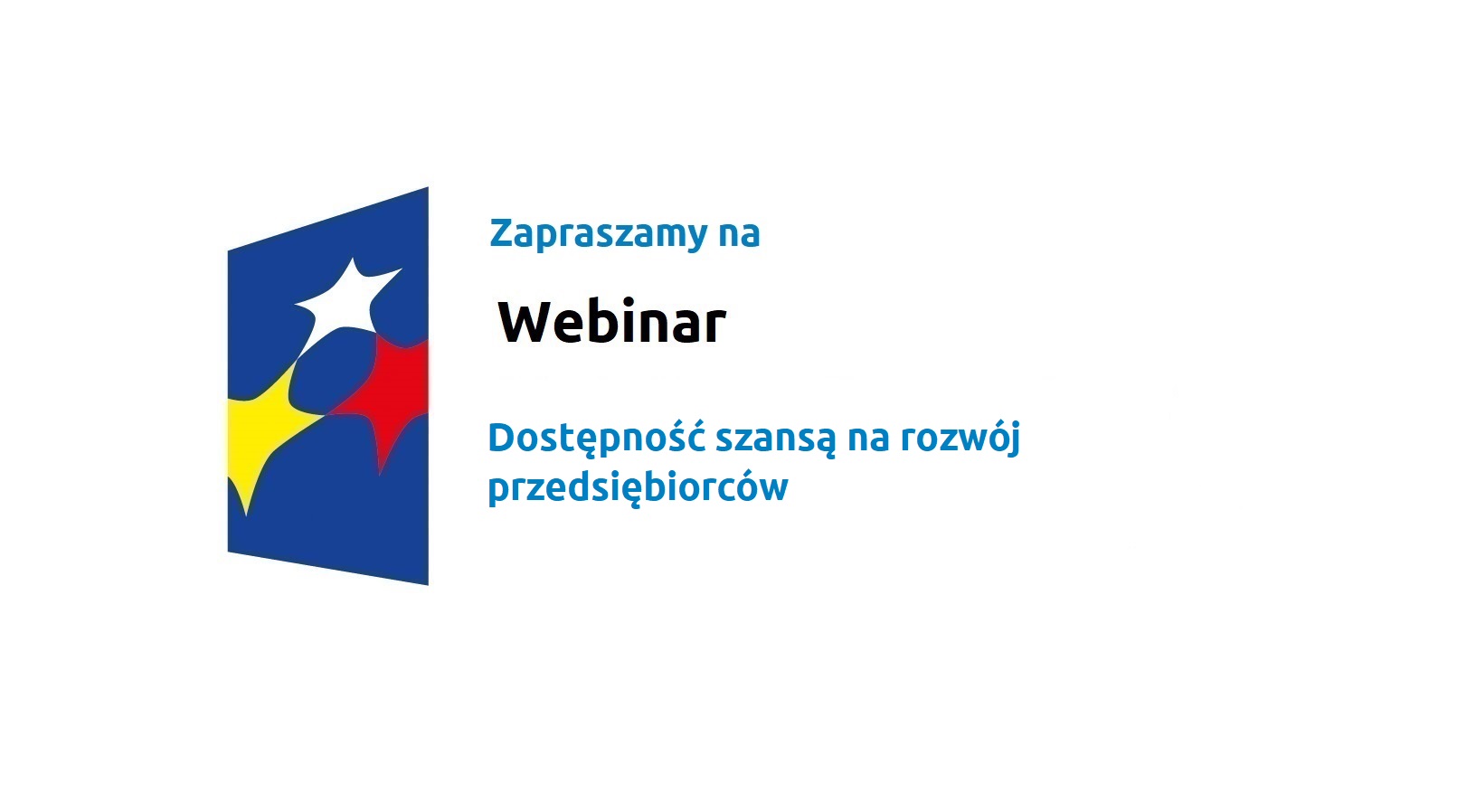 Zapraszamy na

Webinar

Dostępność szansą na rozwój przedsiębiorców